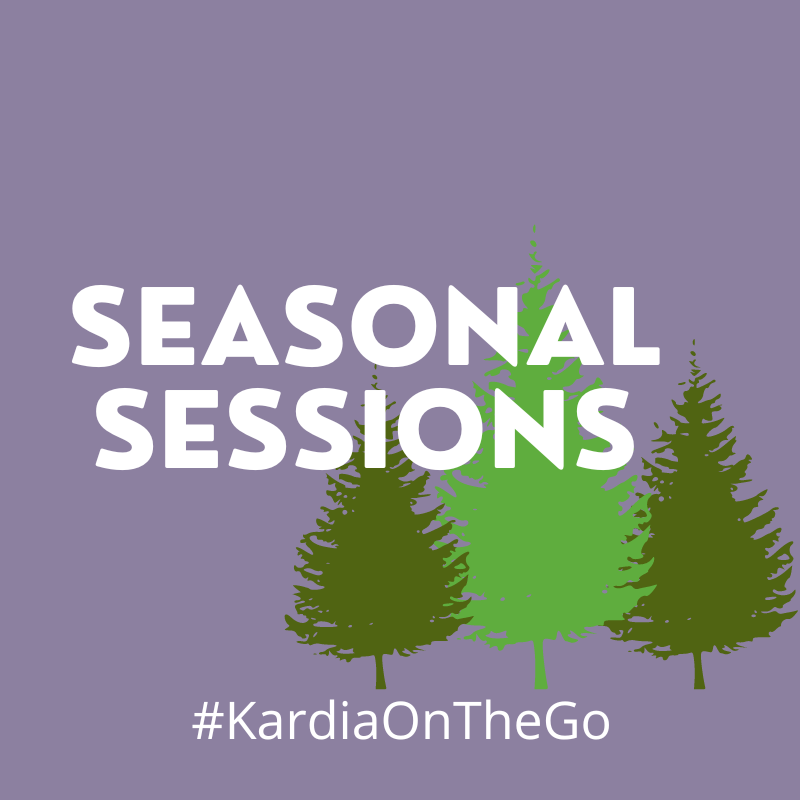 SEASONAL SESSIONS

#KardiaOnTheGo